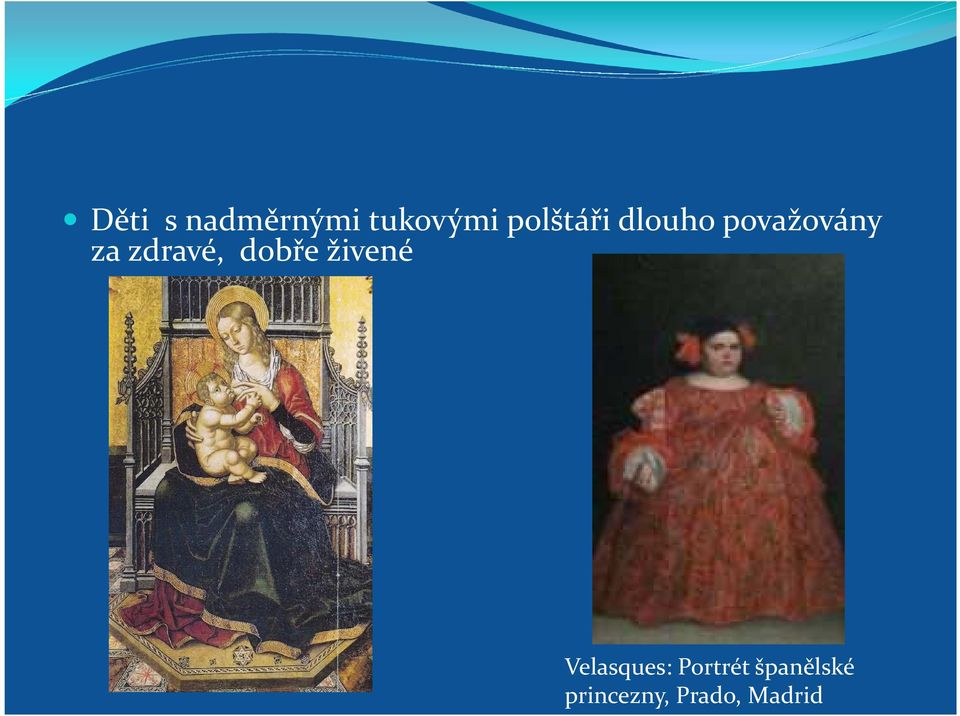 Děti s nadměrnými tukovými polštáři dlouho považovány za zdravé, dobře živené

Velasques: Portrét španělské princezny, Prado, Madrid